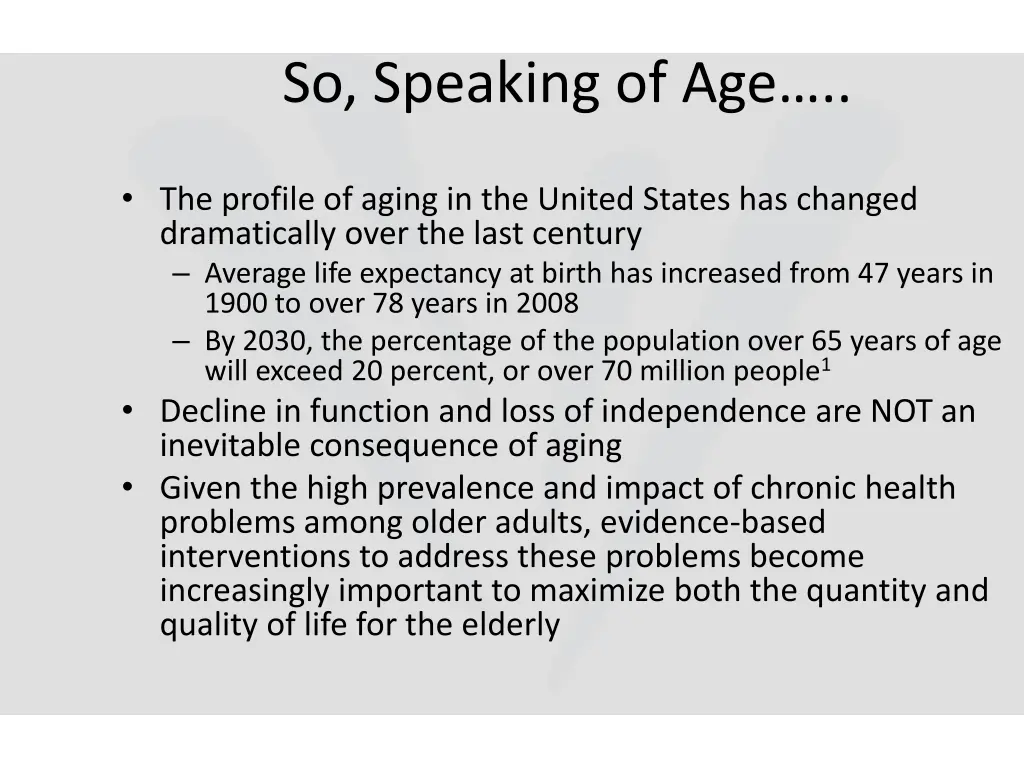 So, Speaking of Age…..

• The profile of aging in the United States has changed dramatically over the last century
– Average life expectancy at birth has increased from 47 years in 1900 to over 78 years in 2008
– By 2030, the percentage of the population over 65 years of age will exceed 20 percent, or over 70 million people$^1$
• Decline in function and loss of independence are NOT an inevitable consequence of aging
• Given the high prevalence and impact of chronic health problems among older adults, evidence-based interventions to address these problems become increasingly important to maximize both the quantity and quality of life for the elderly